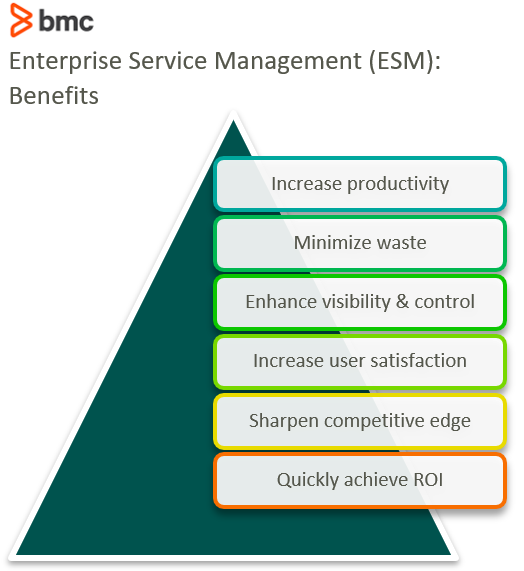 bmc

Enterprise Service Management (ESM): Benefits

Increase productivity

Minimize waste

Enhance visibility & control

Increase user satisfaction

Sharpen competitive edge

Quickly achieve ROI